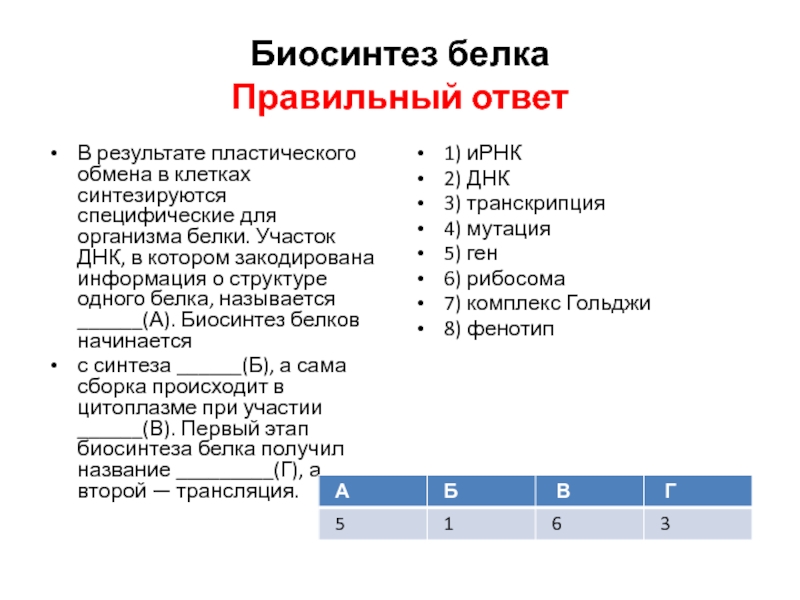 Биосинтез белка
Правильный ответ

• В результате пластического обмена в клетках синтезируются специфические для организма белки. Участок ДНК, в котором закодирована информация о структуре одного белка, называется ______(А). Биосинтез белков начинается

• с синтеза ______(Б), а сама сборка происходит в цитоплазме при участии ______(В). Первый этап биосинтеза белка получил название _________(Г), а второй — трансляция.

• 1) иРНК
• 2) ДНК
• 3) транскрипция
• 4) мутация
• 5) ген
• 6) рибосома
• 7) комплекс Гольджи
• 8) фенотип

| А | Б | В | Г |
|---|---|---|---|
| 5 | 1 | 6 | 3 |